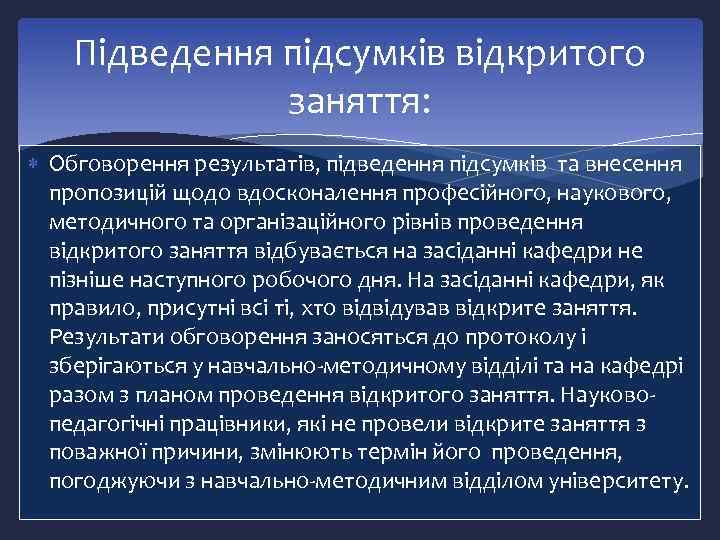 Підведення підсумків відкритого заняття:

Обговорення результатів, підведення підсумків та внесення пропозицій щодо вдосконалення професійного, наукового, методичного та організаційного рівнів проведення відкритого заняття відбувається на засіданні кафедри не пізніше наступного робочого дня. На засіданні кафедри, як правило, присутні всі ті, хто відвідував відкрите заняття. Результати обговорення заносяться до протоколу і зберігаються у навчально-методичному відділі та на кафедрі разом з планом проведення відкритого заняття. Науково-педагогічні працівники, які не провели відкрите заняття з поважної причини, змінюють термін його проведення, погоджуючи з навчально-методичним відділом університету.